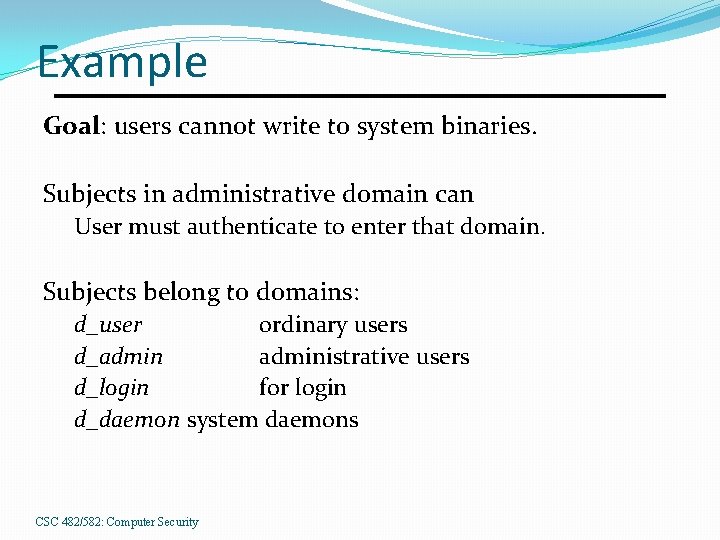 Example

Goal: users cannot write to system binaries.

Subjects in administrative domain can
User must authenticate to enter that domain.

Subjects belong to domains:
d_user ordinary users
d_admin administrative users
d_login for login
d_daemon system daemons

CSC 482/582: Computer Security